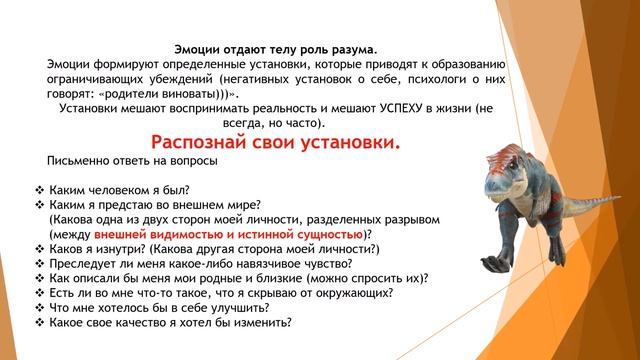 Эмоции отдают телу роль разума.

Эмоции формируют определенные установки, которые приводят к образованию ограничивающих убеждений (негативных установок о себе, психологи о них говорят: «родители виноваты)))».

Установки мешают воспринимать реальность и мешают УСПЕХУ в жизни (не всегда, но часто).

Распознай свои установки.

Письменно ответь на вопросы

❖ Каким человеком я был?
❖ Каким я предстаю во внешнем мире? (Какова одна из двух сторон моей личности, разделенных разрывом (между внешней видимостью и истинной сущностью)?
❖ Каков я изнутри? (Какова другая сторона моей личности?)
❖ Преследует ли меня какое-либо навязчивое чувство?
❖ Как описали бы меня мои родные и близкие (можно спросить их)?
❖ Есть ли во мне что-то такое, что я скрываю от окружающих?
❖ Что мне хотелось бы в себе улучшить?
❖ Какое свое качество я хотел бы изменить?